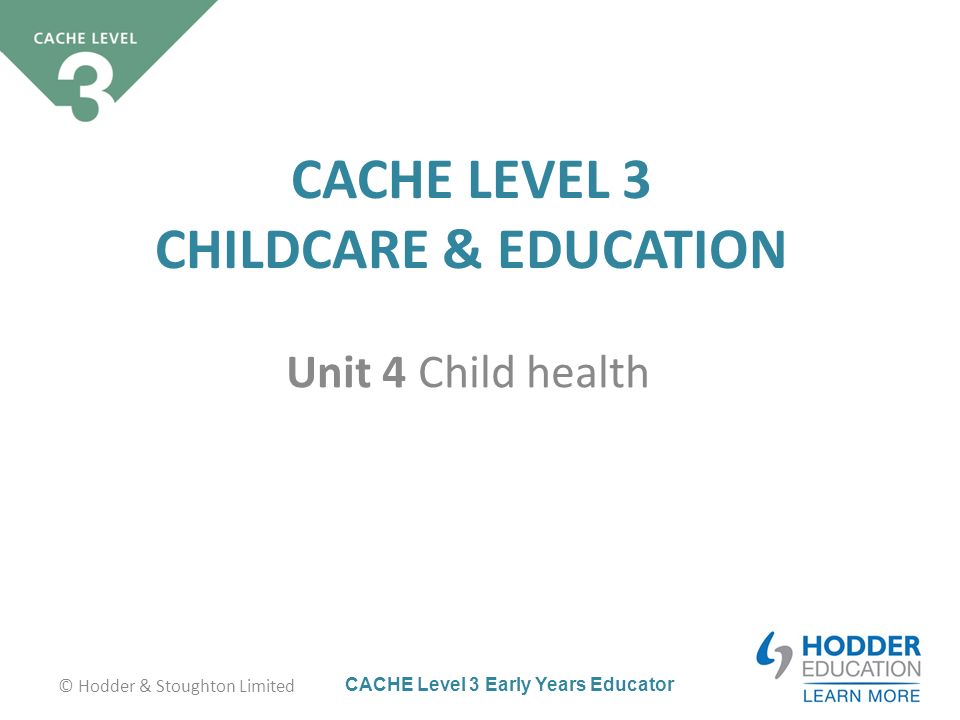 CACHE LEVEL
3

CACHE LEVEL 3
CHILDCARE & EDUCATION

Unit 4 Child health

© Hodder & Stoughton Limited

CACHE Level 3 Early Years Educator

HODDER
EDUCATION
LEARN MORE